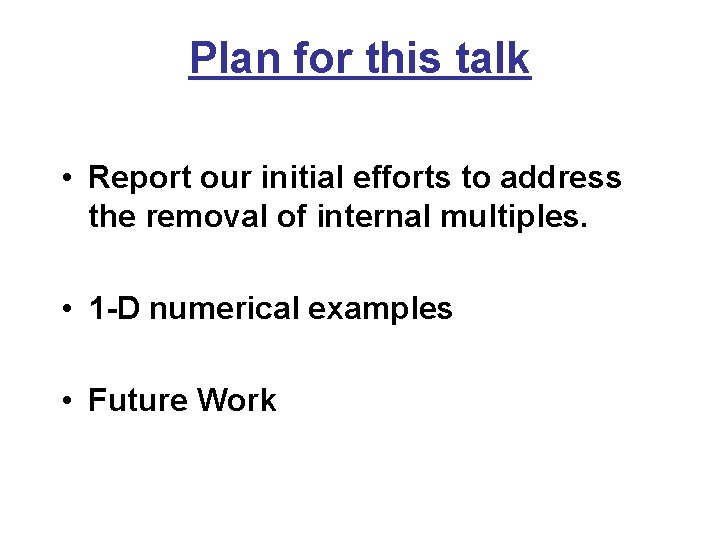 Plan for this talk

• Report our initial efforts to address the removal of internal multiples.

• 1-D numerical examples

• Future Work